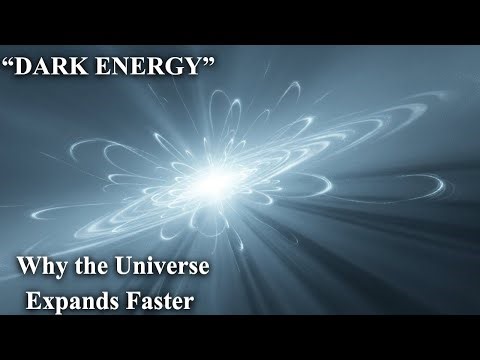 “DARK ENERGY”

Why the Universe Expands Faster